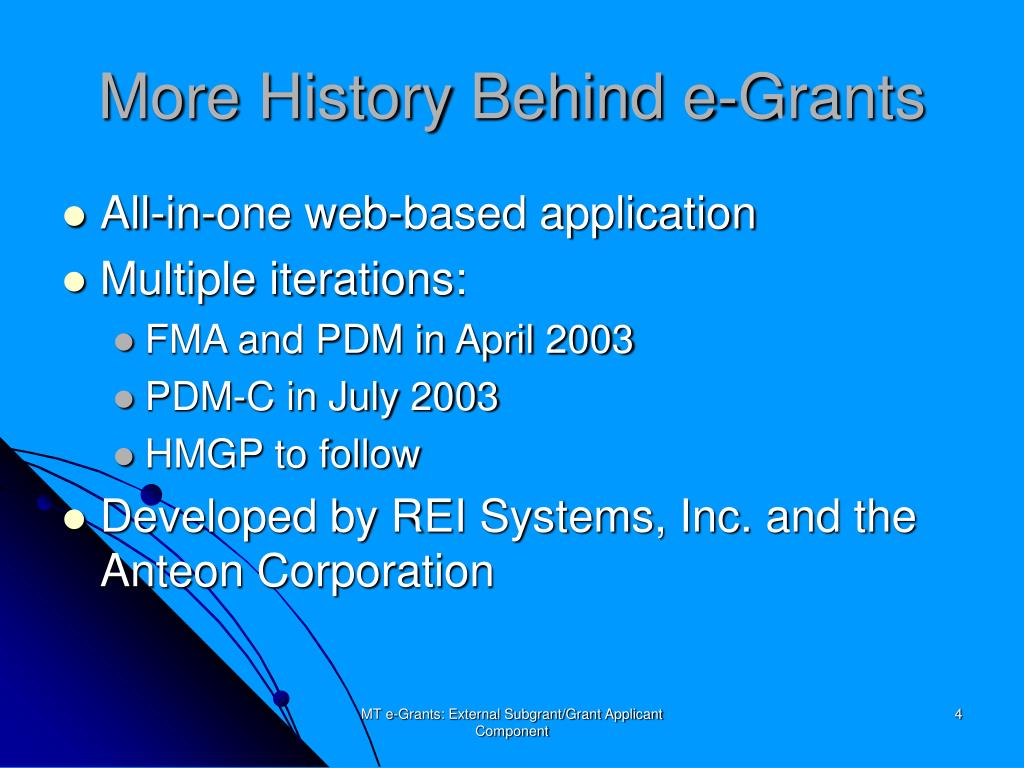 More History Behind e-Grants

- All-in-one web-based application
- Multiple iterations:
  - FMA and PDM in April 2003
  - PDM-C in July 2003
  - HMGP to follow
- Developed by REI Systems, Inc. and the Anteon Corporation

MT e-Grants: External Subgrant/Grant Applicant Component

4